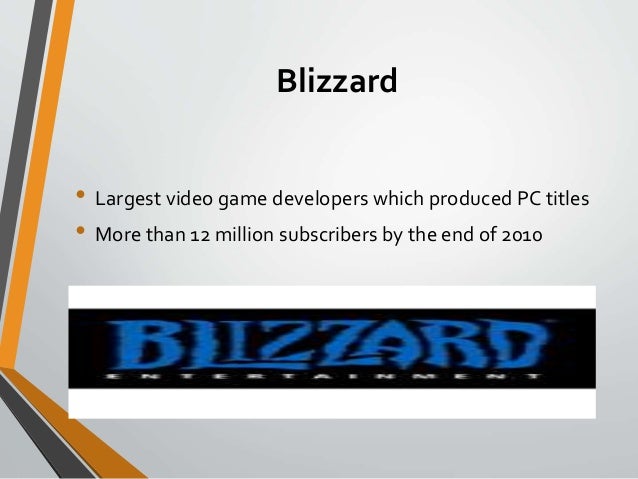 Blizzard

• Largest video game developers which produced PC titles
• More than 12 million subscribers by the end of 2010

BLIZZARD
ENTERTAINMENT